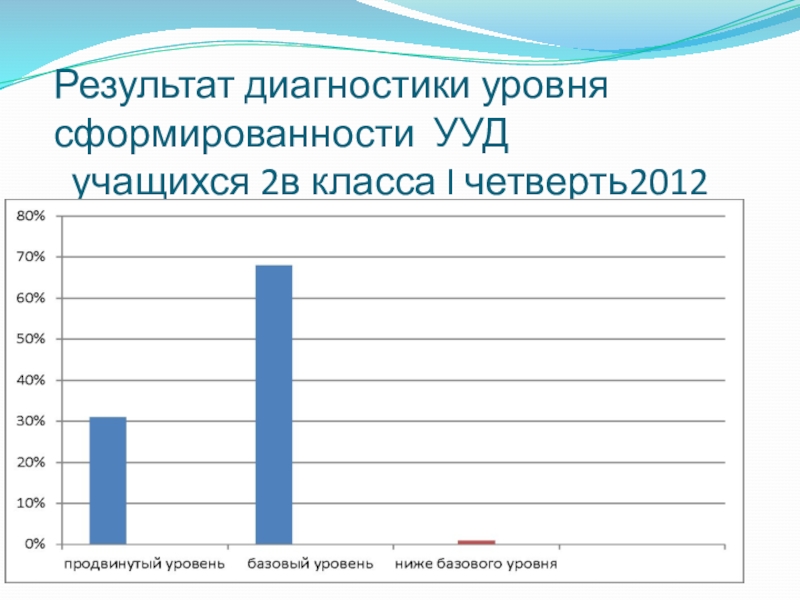 Результат диагностики уровня сформированности УУД
учащихся 2в класса I четверть2012

80%
70%
60%
50%
40%
30%
20%
10%
0%

продвинутый уровень
базовый уровень
ниже базового уровня